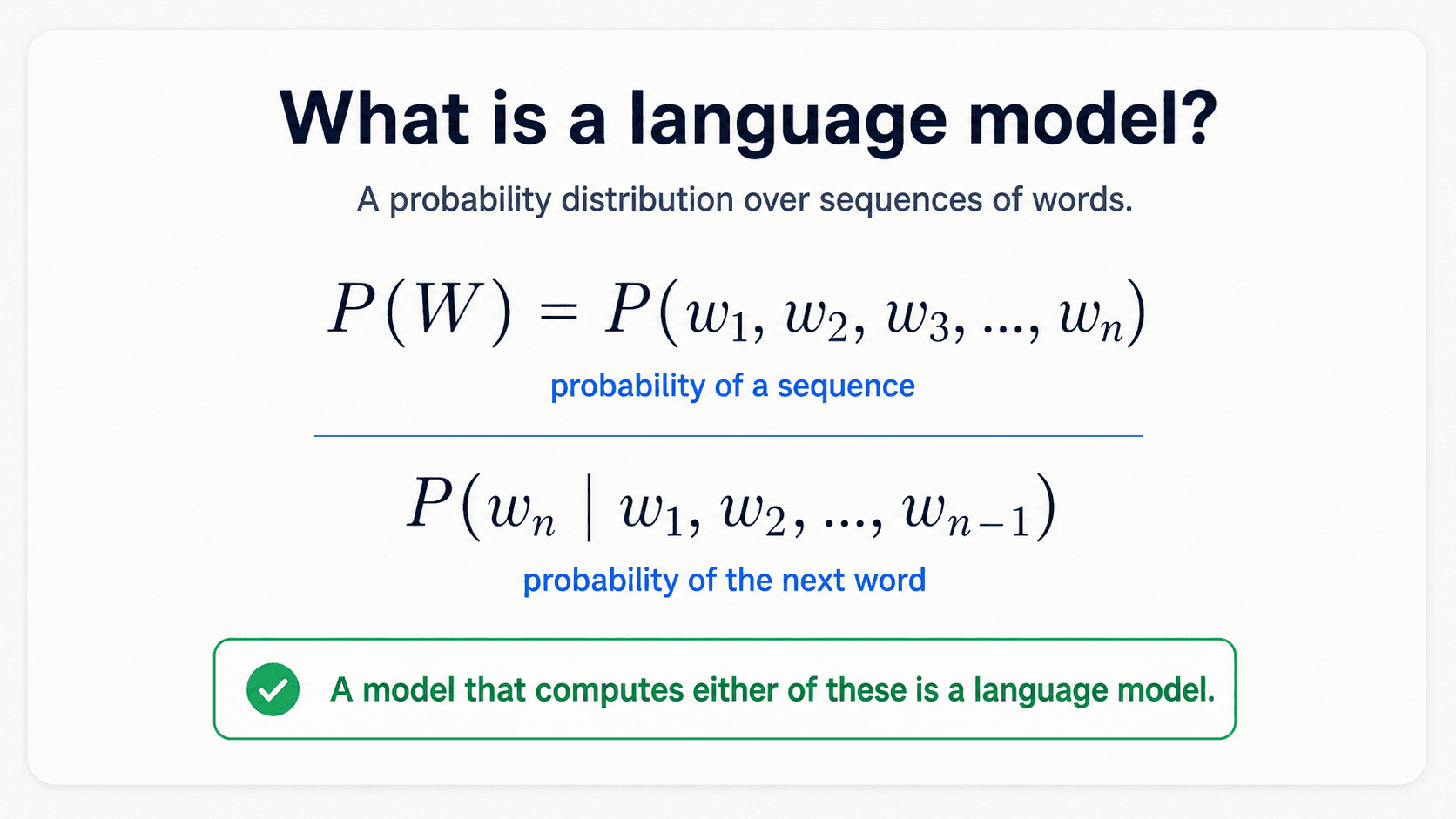 What is a language model?

A probability distribution over sequences of words.

$P(W) = P(w_1, w_2, w_3, ..., w_n)$

probability of a sequence

$P(w_n \mid w_1, w_2, ..., w_{n-1})$

probability of the next word

A model that computes either of these is a language model.